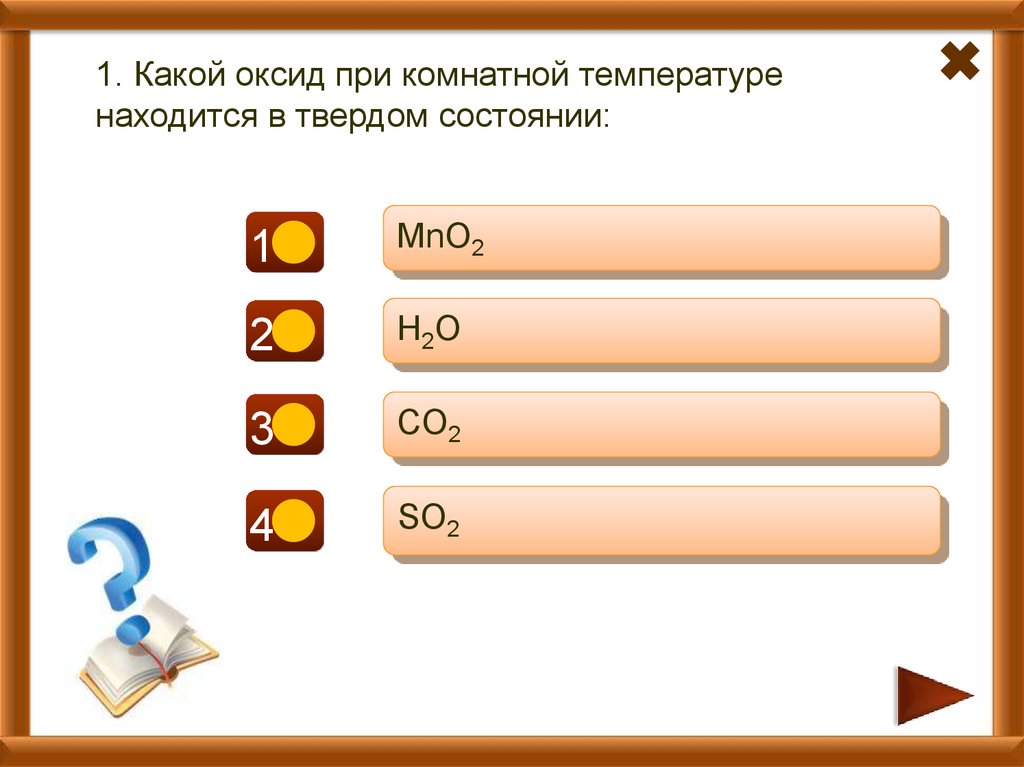 1. Какой оксид при комнатной температуре находится в твердом состоянии:

1 $MnO_2$

2 $H_2O$

3 $CO_2$

4 $SO_2$